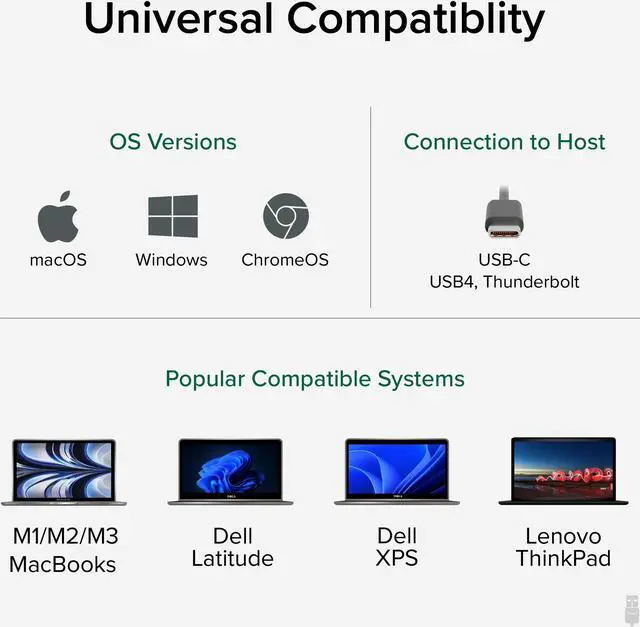 Universal Compatiblity

OS Versions

macOS

Windows

ChromeOS

Connection to Host

USB-C
USB4, Thunderbolt

Popular Compatible Systems

M1/M2/M3 MacBooks

Dell Latitude

Dell XPS

Lenovo ThinkPad